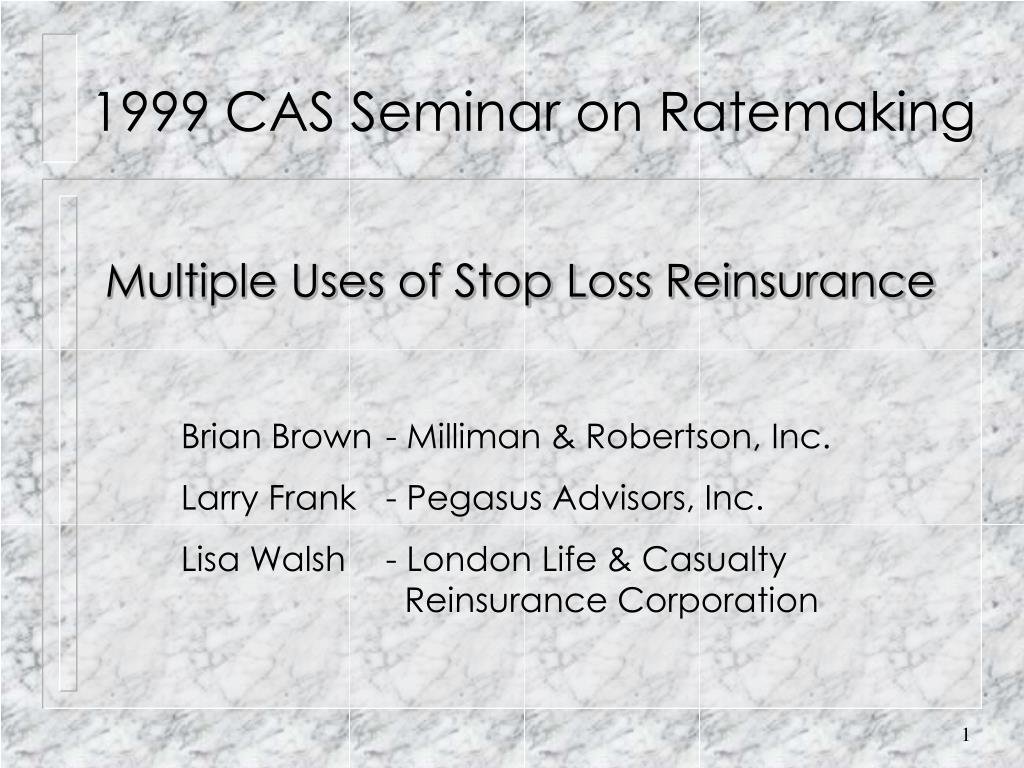 1999 CAS Seminar on Ratemaking

Multiple Uses of Stop Loss Reinsurance

Brian Brown - Milliman & Robertson, Inc.

Larry Frank - Pegasus Advisors, Inc.

Lisa Walsh - London Life & Casualty Reinsurance Corporation

1